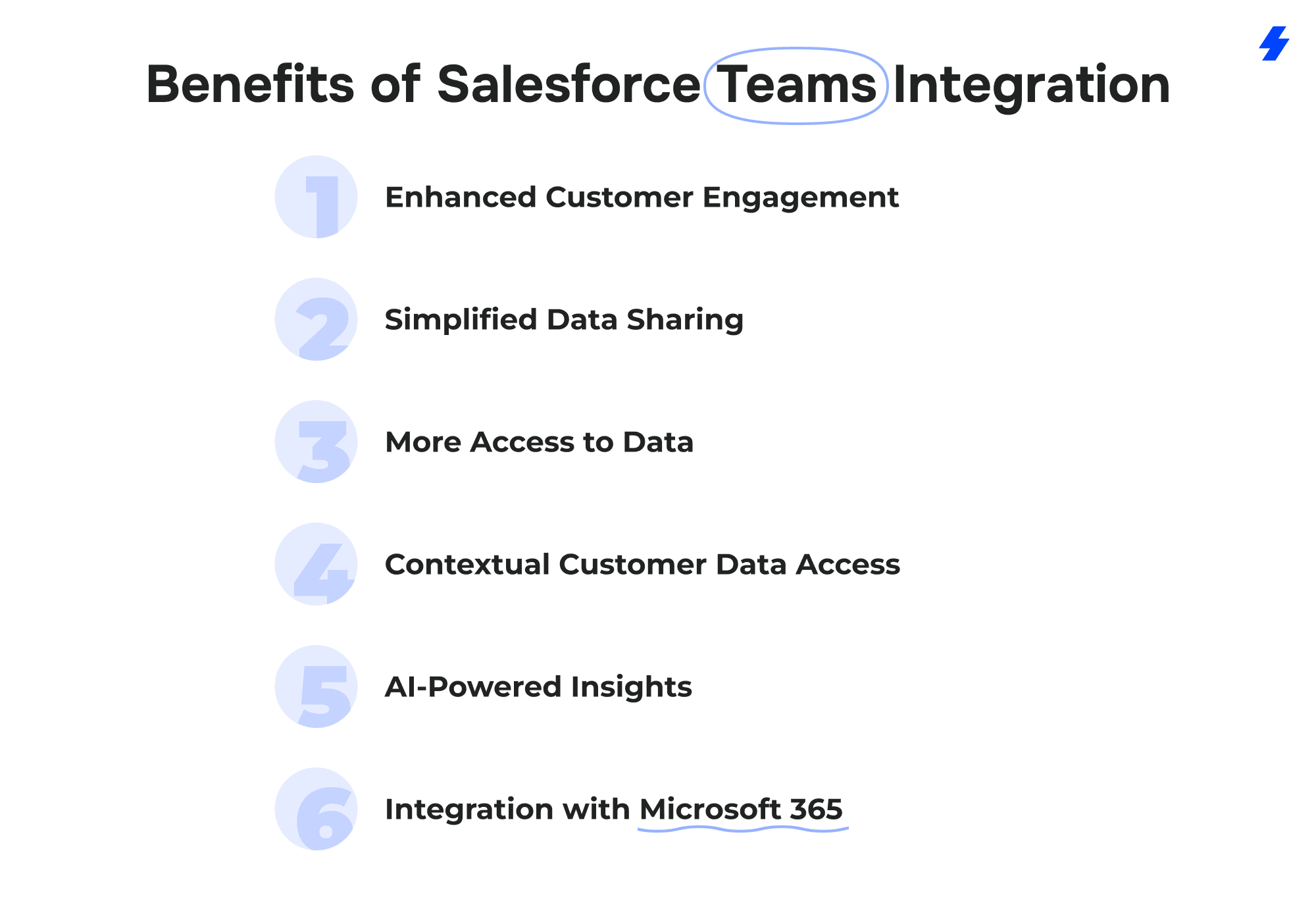 Benefits of Salesforce Teams Integration

1 Enhanced Customer Engagement

2 Simplified Data Sharing

3 More Access to Data

4 Contextual Customer Data Access

5 AI-Powered Insights

6 Integration with Microsoft 365